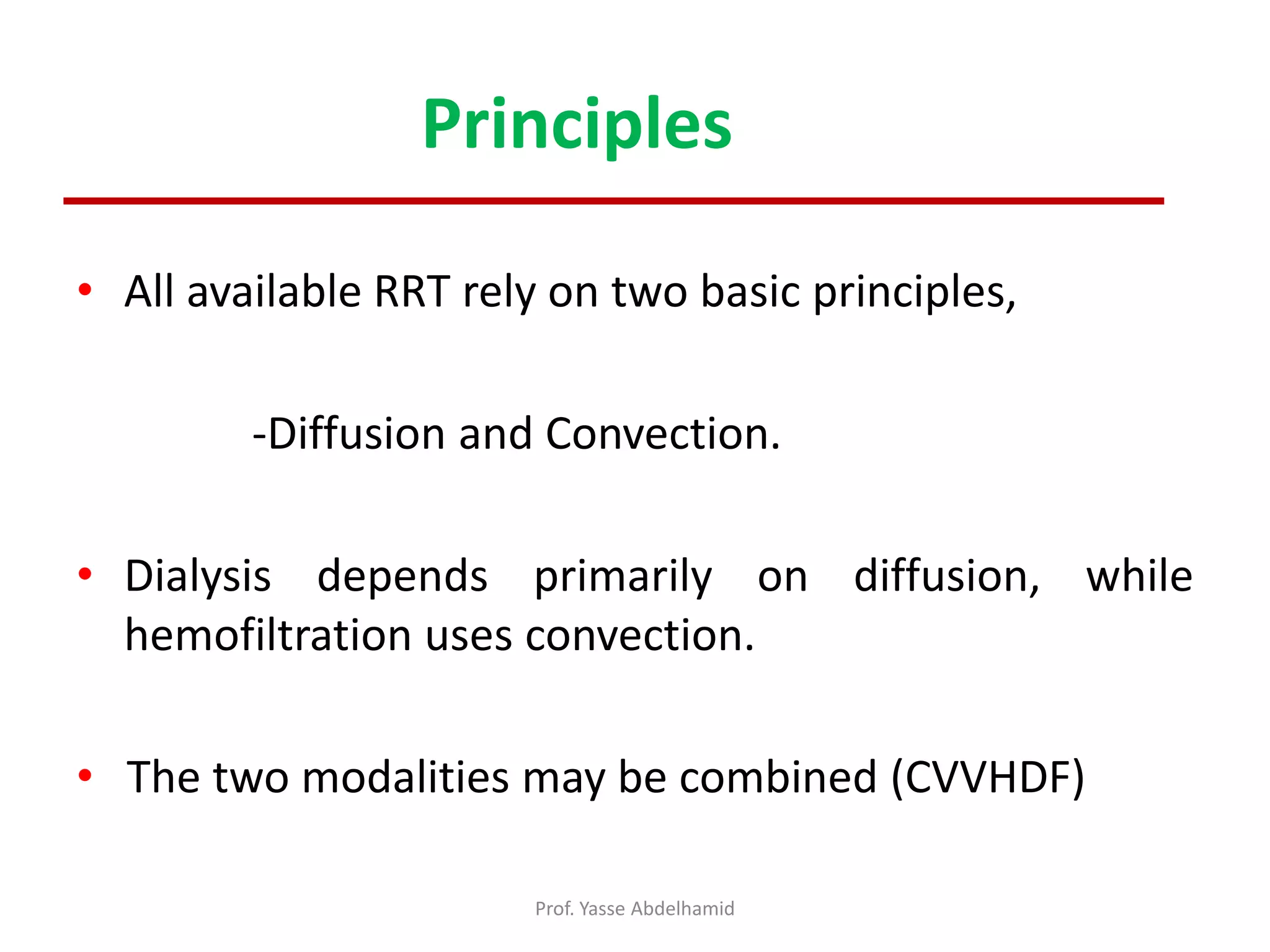 Principles

• All available RRT rely on two basic principles,

-Diffusion and Convection.

• Dialysis depends primarily on diffusion, while hemofiltration uses convection.

• The two modalities may be combined (CVVHDF)

Prof. Yasse Abdelhamid